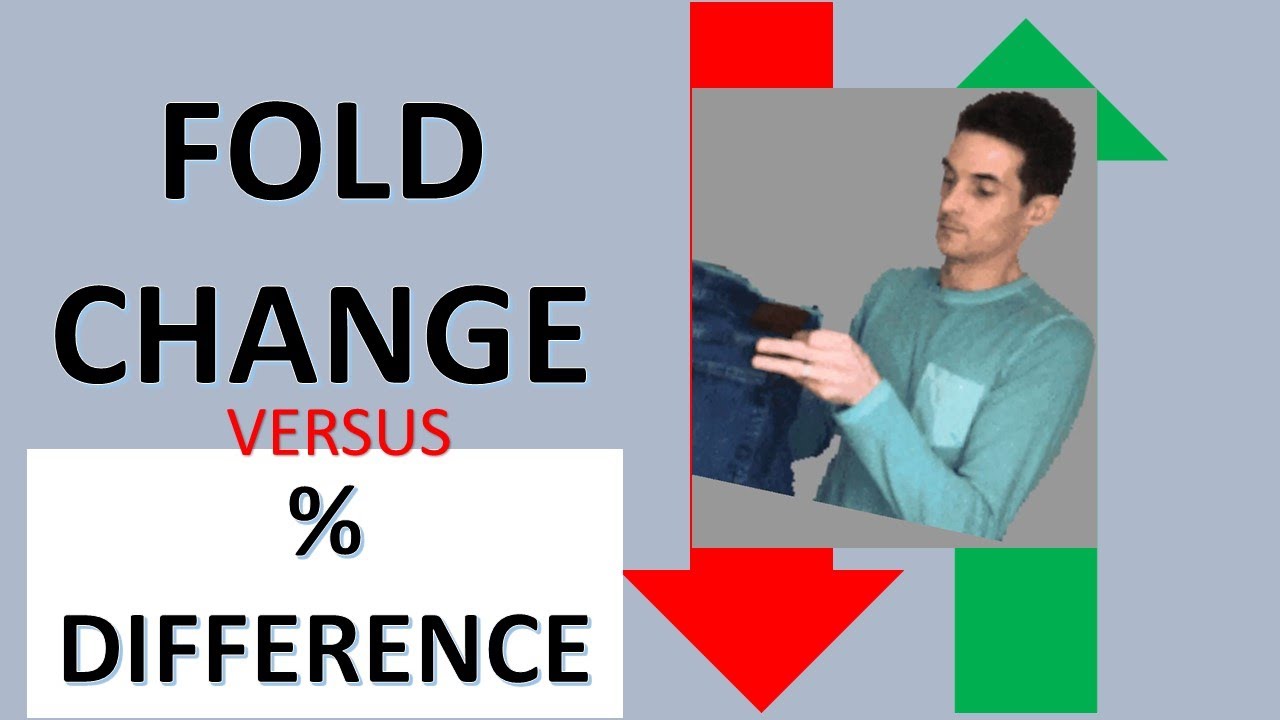 FOLD CHANGE
VERSUS
%
DIFFERENCE